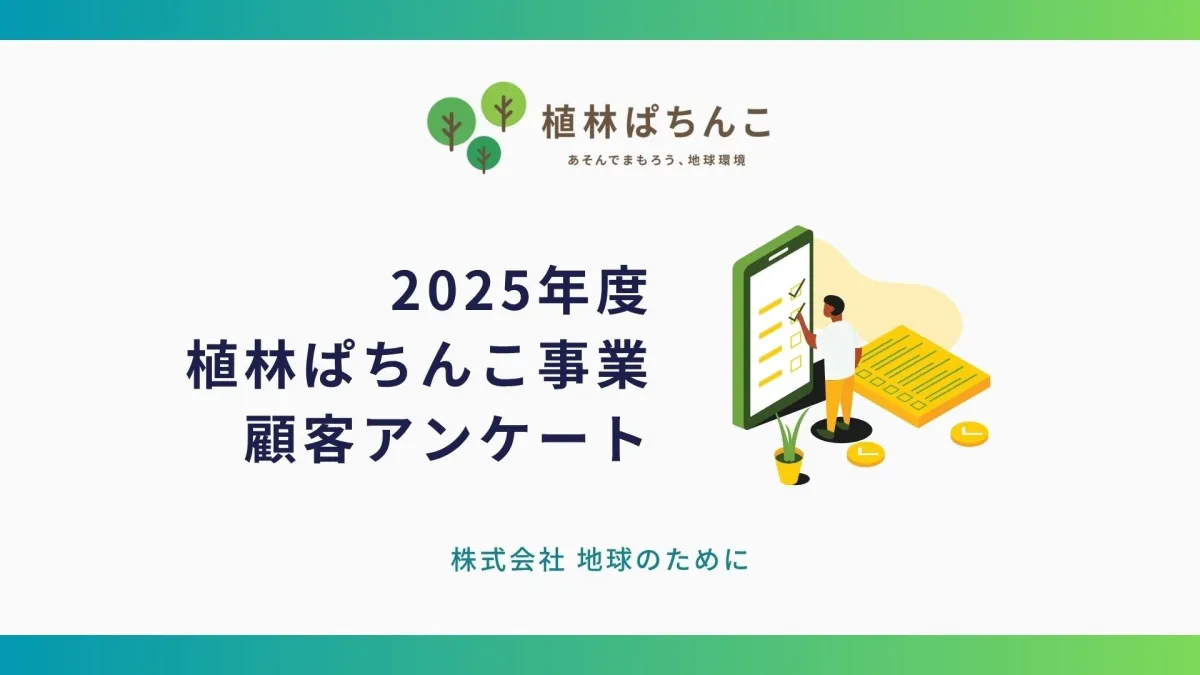 植林ぱちんこ
あそんでまもろう、地球環境

2025年度
植林ぱちんこ事業
顧客アンケート

株式会社 地球のために